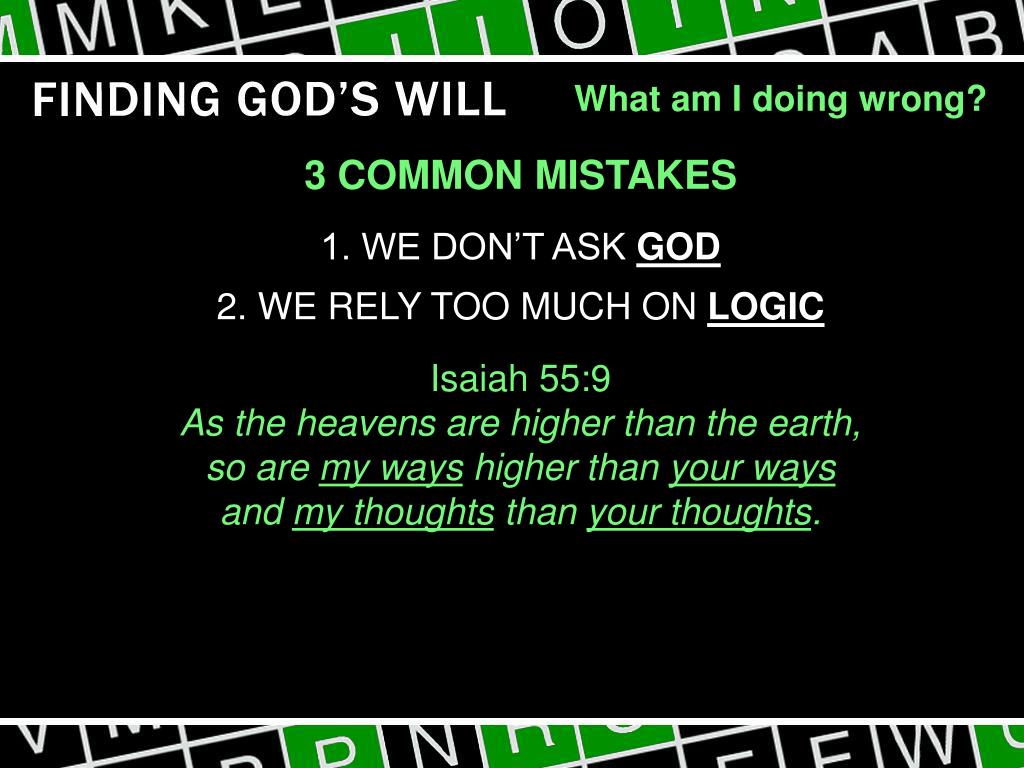 FINDING GOD'S WILL

What am I doing wrong?

3 COMMON MISTAKES

1. WE DON'T ASK GOD

2. WE RELY TOO MUCH ON LOGIC

Isaiah 55:9
As the heavens are higher than the earth, so are my ways higher than your ways and my thoughts than your thoughts.